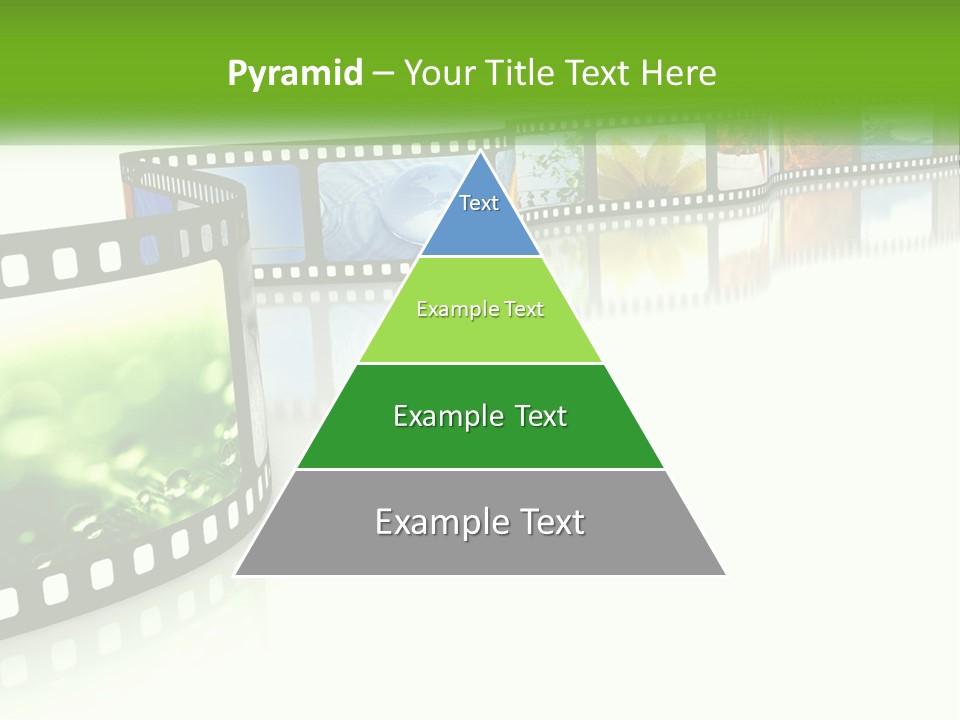 Pyramid – Your Title Text Here

Text

Example Text

Example Text

Example Text